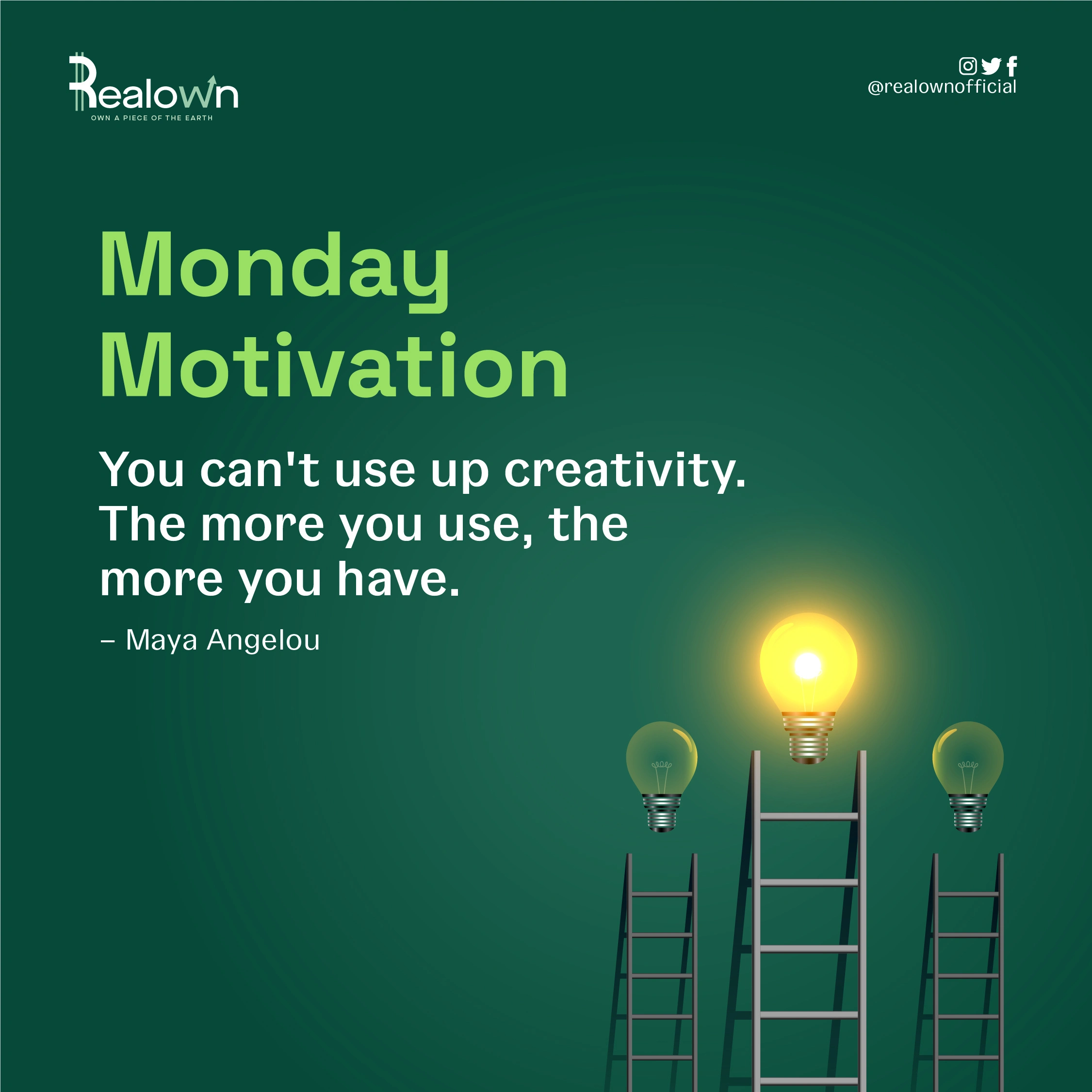 Realown
OWN A PIECE OF THE EARTH

@realownofficial

Monday Motivation

You can't use up creativity. The more you use, the more you have.

– Maya Angelou